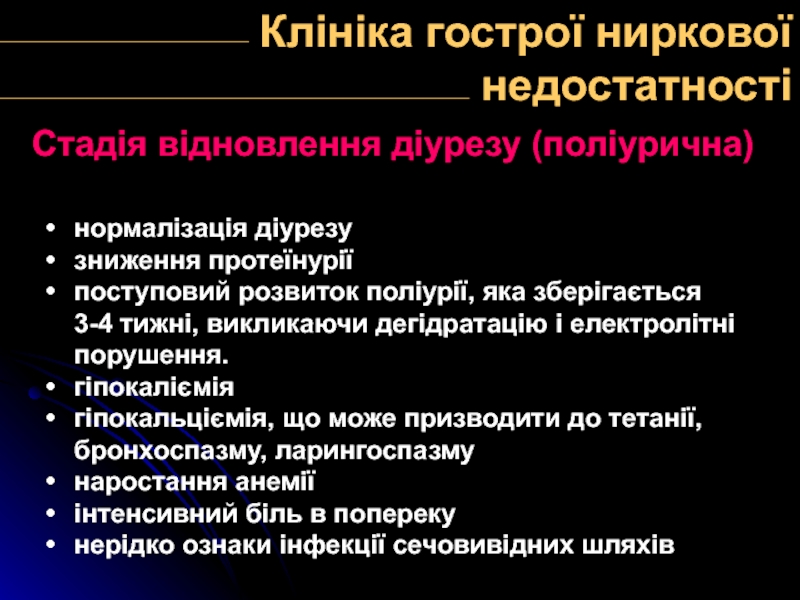 Клініка гострої ниркової недостатності

Стадія відновлення діурезу (поліурична)

• нормалізація діурезу
• зниження протеїнурії
• поступовий розвиток поліурії, яка зберігається 3-4 тижні, викликаючи дегідратацію і електролітні порушення.
• гіпокаліємія
• гіпокальціємія, що може призводити до тетанії, бронхоспазму, ларингоспазму
• наростання анемії
• інтенсивний біль в попереку
• нерідко ознаки інфекції сечовивідних шляхів